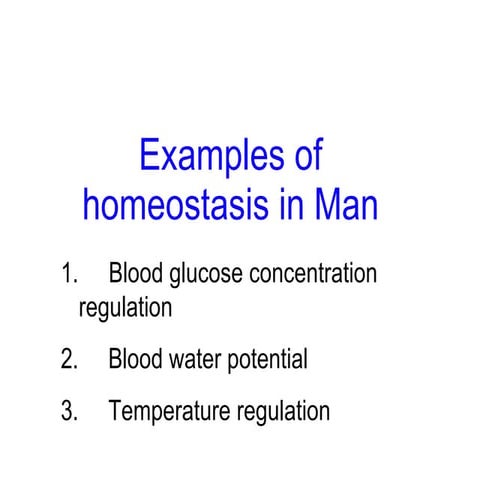 Examples of homeostasis in Man

1. Blood glucose concentration regulation

2. Blood water potential

3. Temperature regulation